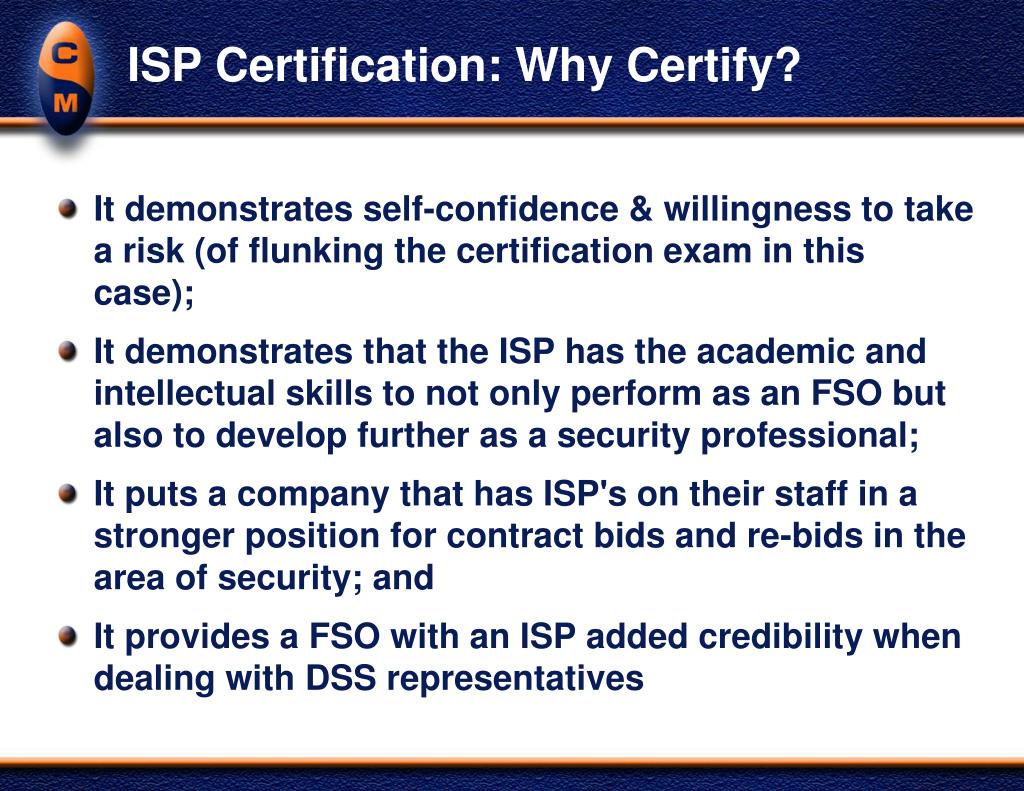 C
M

ISP Certification: Why Certify?

It demonstrates self-confidence & willingness to take a risk (of flunking the certification exam in this case);

It demonstrates that the ISP has the academic and intellectual skills to not only perform as an FSO but also to develop further as a security professional;

It puts a company that has ISP's on their staff in a stronger position for contract bids and re-bids in the area of security; and

It provides a FSO with an ISP added credibility when dealing with DSS representatives